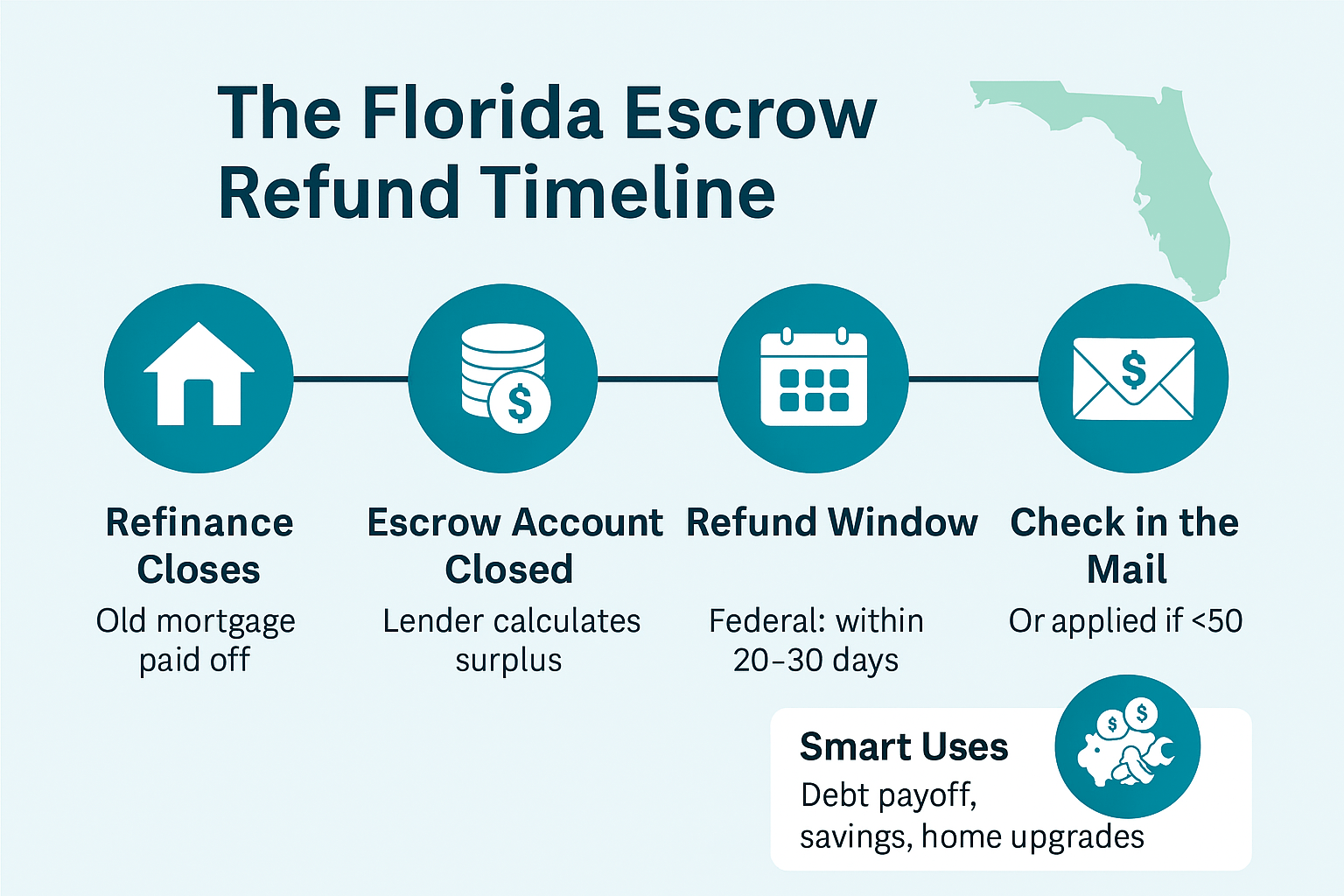 The Florida Escrow Refund Timeline

Refinance Closes
Old mortgage paid off

Escrow Account Closed
Lender calculates surplus

Refund Window
Federal: within 20–30 days

Check in the Mail
Or applied if <50

Smart Uses
Debt payoff, savings, home upgrades